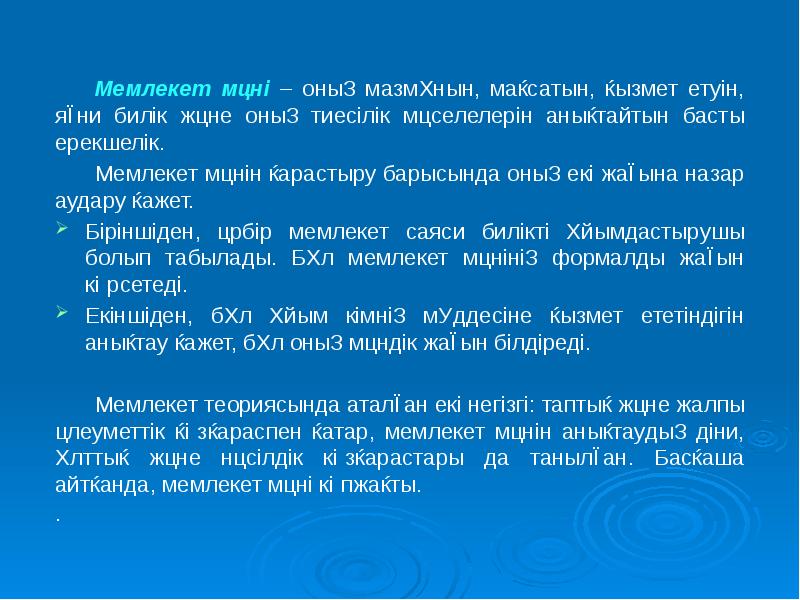 Мемлекет мцні – оныЗ мазмХнын, маќсатын, ќызмет етуін, яЇни билік жцне оныЗ тиесілік мцселелерін аныќтайтын басты ерекшелік.

Мемлекет мцнін ќарастыру барысында оныЗ екі жаЇына назар аудару ќажет.

Біріншіден, црбір мемлекет саяси билікті Хйымдастырушы болып табылады. БХл мемлекет мцнініЗ формалды жаЇын кі рсетеді.

Екіншіден, бХл Хйым кімніЗ мУддесіне ќызмет ететіндігін аныќтау ќажет, бХл оныЗ мцндік жаЇын білдіреді.

Мемлекет теориясында аталЇан екі негізгі: таптыќ жцне жалпы цлеуметтік кі зќараспен ќатар, мемлекет мцнін аныќтаудыЗ діни, Хлттыќ жцне нцсілдік кі зќарастары да танылЇан. Басќаша айтќанда, мемлекет мцні кі пжаќты.

.